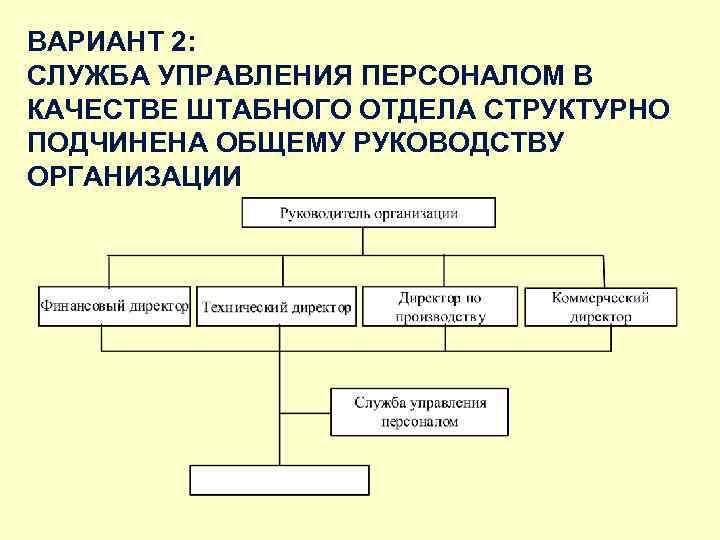 ВАРИАНТ 2:
СЛУЖБА УПРАВЛЕНИЯ ПЕРСОНАЛОМ В КАЧЕСТВЕ ШТАБНОГО ОТДЕЛА СТРУКТУРНО ПОДЧИНЕНА ОБЩЕМУ РУКОВОДСТВУ ОРГАНИЗАЦИИ

Руководитель организации

Финансовый директор

Технический директор

Директор по производству

Коммерческий директор

Служба управления персоналом